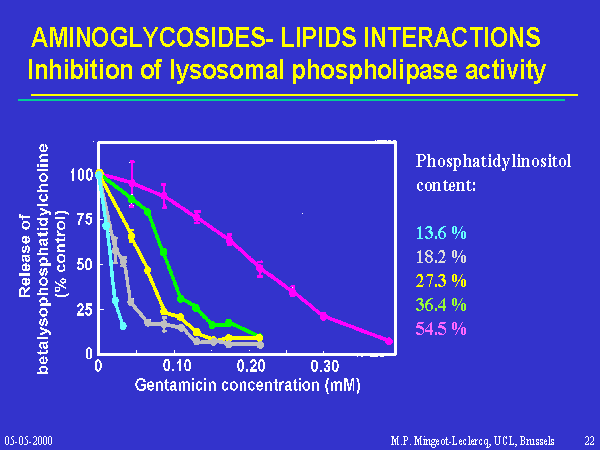 AMINOGLYCOSIDES- LIPIDS INTERACTIONS
Inhibition of lysosomal phospholipase activity

Release of betalysophosphatidylcholine (% control)

100
75
50
25
0

0
0.10
0.20
0.30

Gentamicin concentration (mM)

Phosphatidylinositol content:

13.6 %
18.2 %
27.3 %
36.4 %
54.5 %

05-05-2000
M.P. Mingeot-Leclercq, UCL, Brussels
22